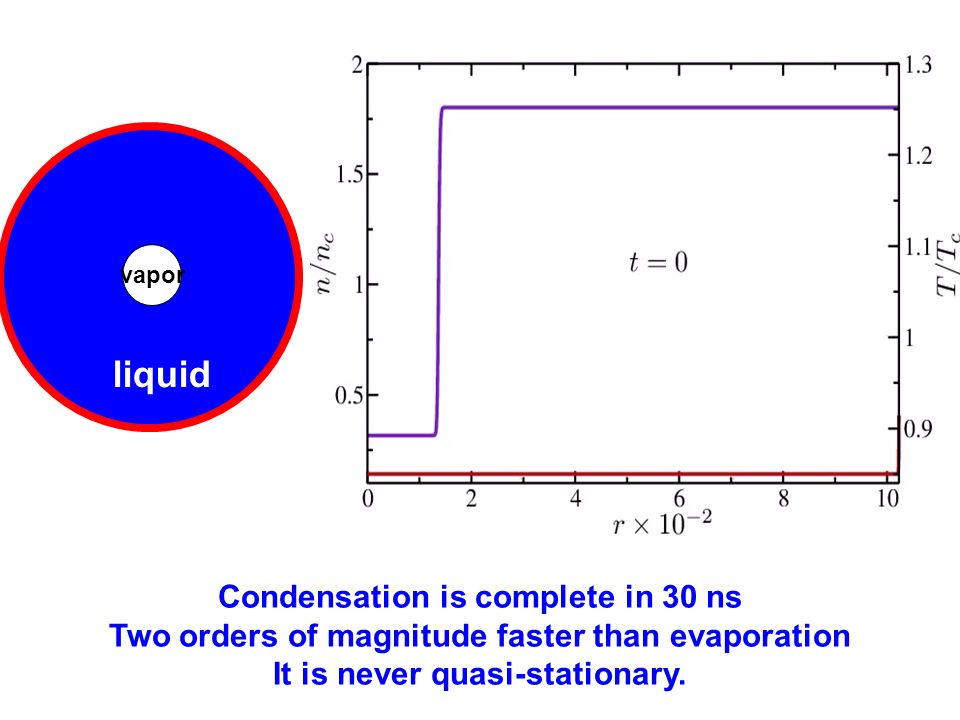 vapor

liquid

2
1.5
1
0.5
$n/n_c$

1.3
1.2
1.1
1
0.9
$T/T_c$

$t = 0$

0
2
4
6
8
10
$r \times 10^{-2}$

Condensation is complete in 30 ns
Two orders of magnitude faster than evaporation
It is never quasi-stationary.